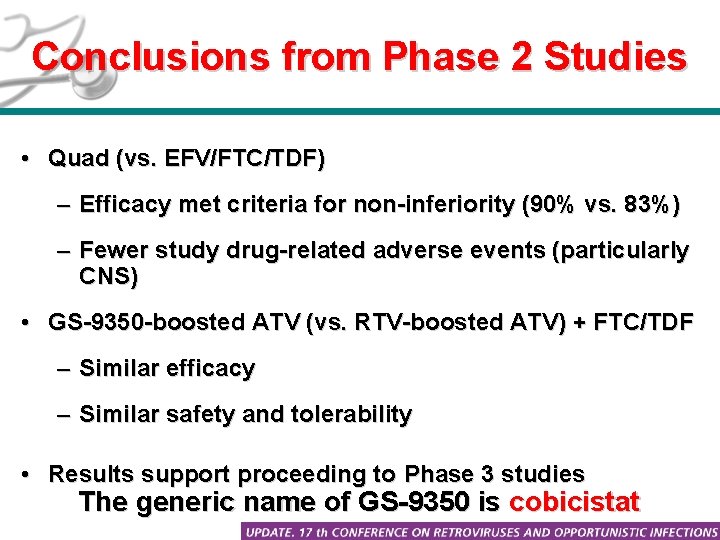 Conclusions from Phase 2 Studies

• Quad (vs. EFV/FTC/TDF)

– Efficacy met criteria for non-inferiority (90% vs. 83%)

– Fewer study drug-related adverse events (particularly CNS)

• GS-9350-boosted ATV (vs. RTV-boosted ATV) + FTC/TDF

– Similar efficacy

– Similar safety and tolerability

• Results support proceeding to Phase 3 studies

The generic name of GS-9350 is cobicistat

UPDATE. 17 th CONFERENCE ON RETROVIRUSES AND OPPORTUNISTIC INFECTIONS